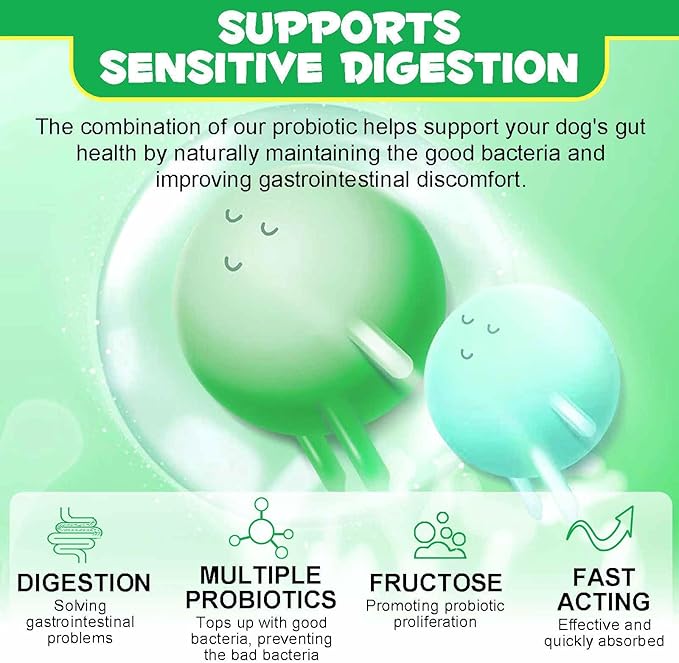 SUPPORTS SENSITIVE DIGESTION

The combination of our probiotic helps support your dog's gut health by naturally maintaining the good bacteria and improving gastrointestinal discomfort.

DIGESTION
Solving gastrointestinal problems

MULTIPLE PROBIOTICS
Tops up with good bacteria, preventing the bad bacteria

FRUCTOSE
Promoting probiotic proliferation

FAST ACTING
Effective and quickly absorbed